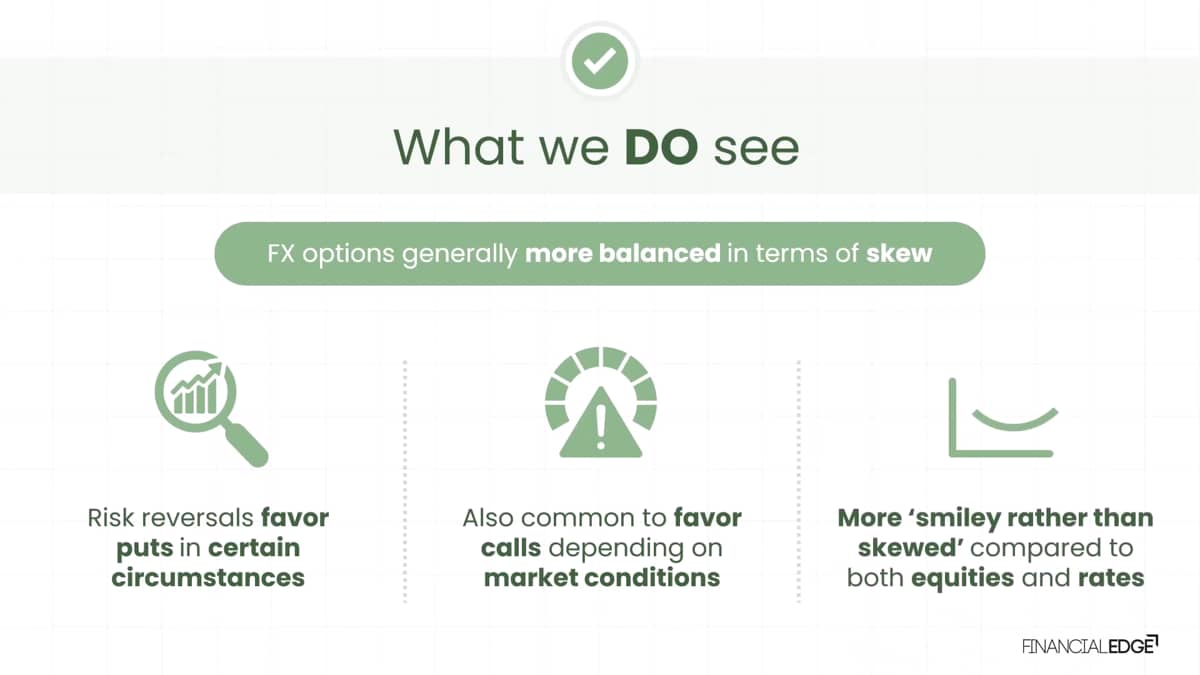 What we DO see

FX options generally more balanced in terms of skew

Risk reversals favor puts in certain circumstances

Also common to favor calls depending on market conditions

More 'smiley rather than skewed' compared to both equities and rates

FINANCIALEDGE